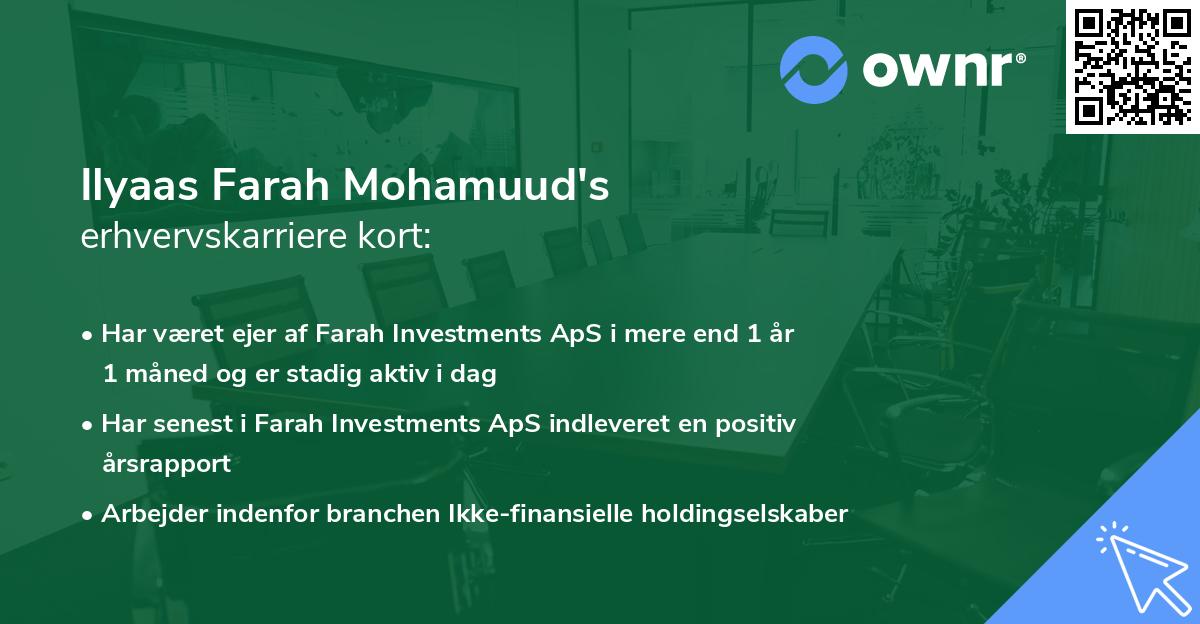 ownr®

Ilyaas Farah Mohamuud's
erhvervskarriere kort:

• Har været ejer af Farah Investments ApS i mere end 1 år 1 måned og er stadig aktiv i dag

• Har senest i Farah Investments ApS indleveret en positiv årsrapport

• Arbejder indenfor branchen Ikke-finansielle holdingselskaber